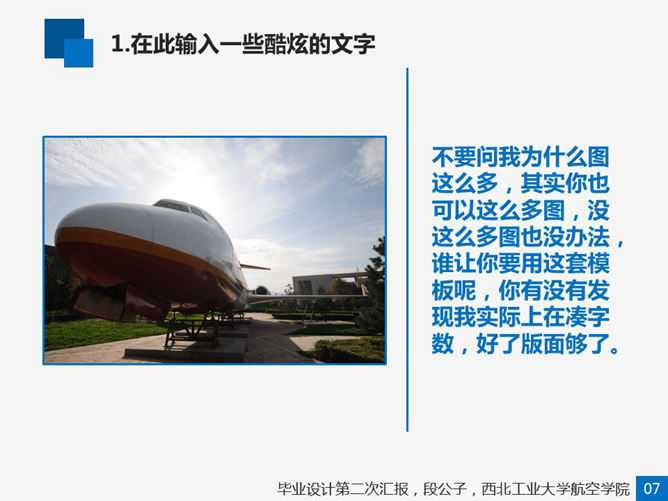 1.在此输入一些酷炫的文字

不要问我为什么图这么多，其实你也可以这么多图，没这么多图也没办法，谁让你要用这套模板呢，你有没有发现我实际上在凑字数，好了版面够了。

毕业设计第二次汇报，段公子，西北工业大学航空学院 07